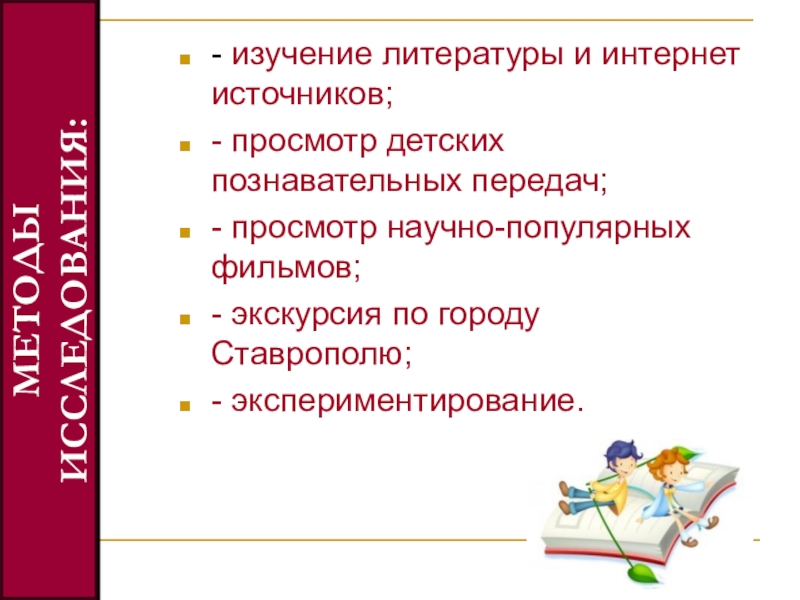 МЕТОДЫ ИССЛЕДОВАНИЯ:

- изучение литературы и интернет источников;

- просмотр детских познавательных передач;

- просмотр научно-популярных фильмов;

- экскурсия по городу Ставрополю;

- экспериментирование.